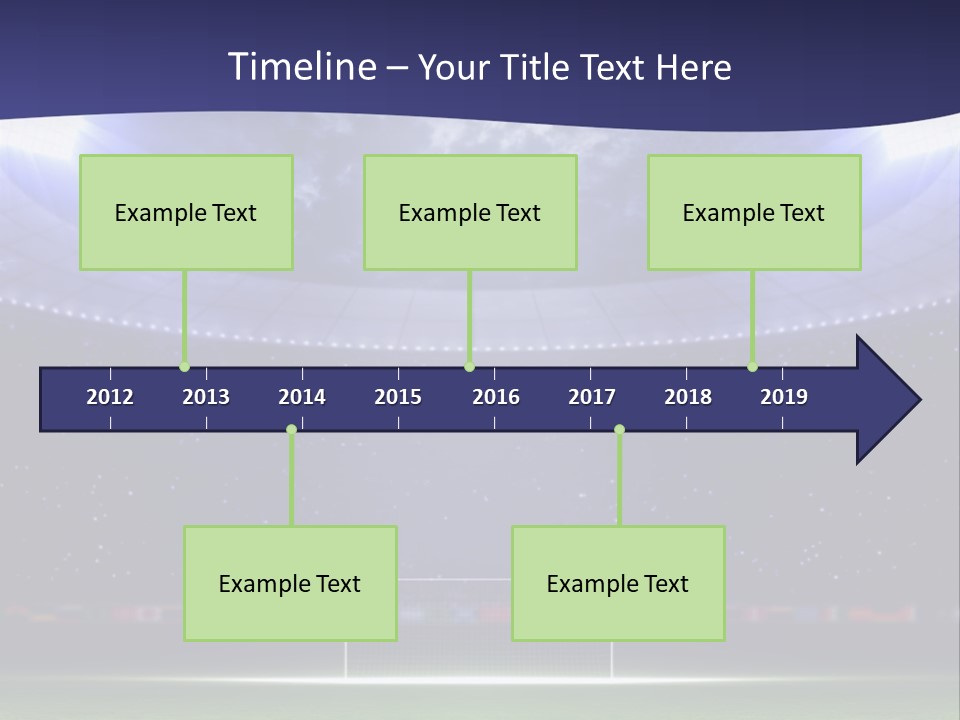 Timeline – Your Title Text Here

Example Text

Example Text

Example Text

2012 2013 2014 2015 2016 2017 2018 2019

Example Text

Example Text